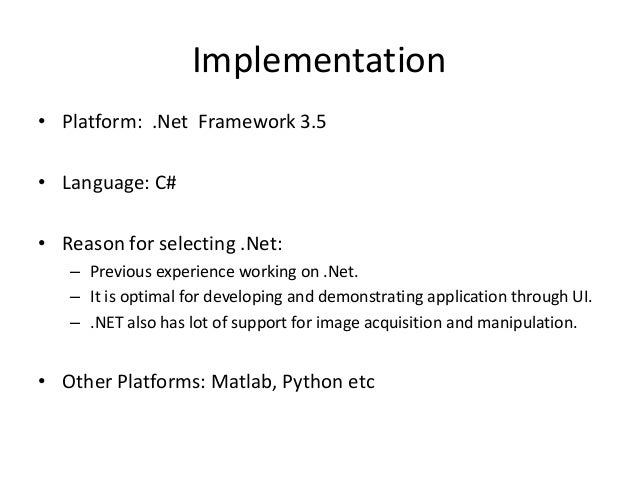 Implementation

• Platform: .Net Framework 3.5

• Language: C#

• Reason for selecting .Net:
– Previous experience working on .Net.
– It is optimal for developing and demonstrating application through UI.
– .NET also has lot of support for image acquisition and manipulation.

• Other Platforms: Matlab, Python etc